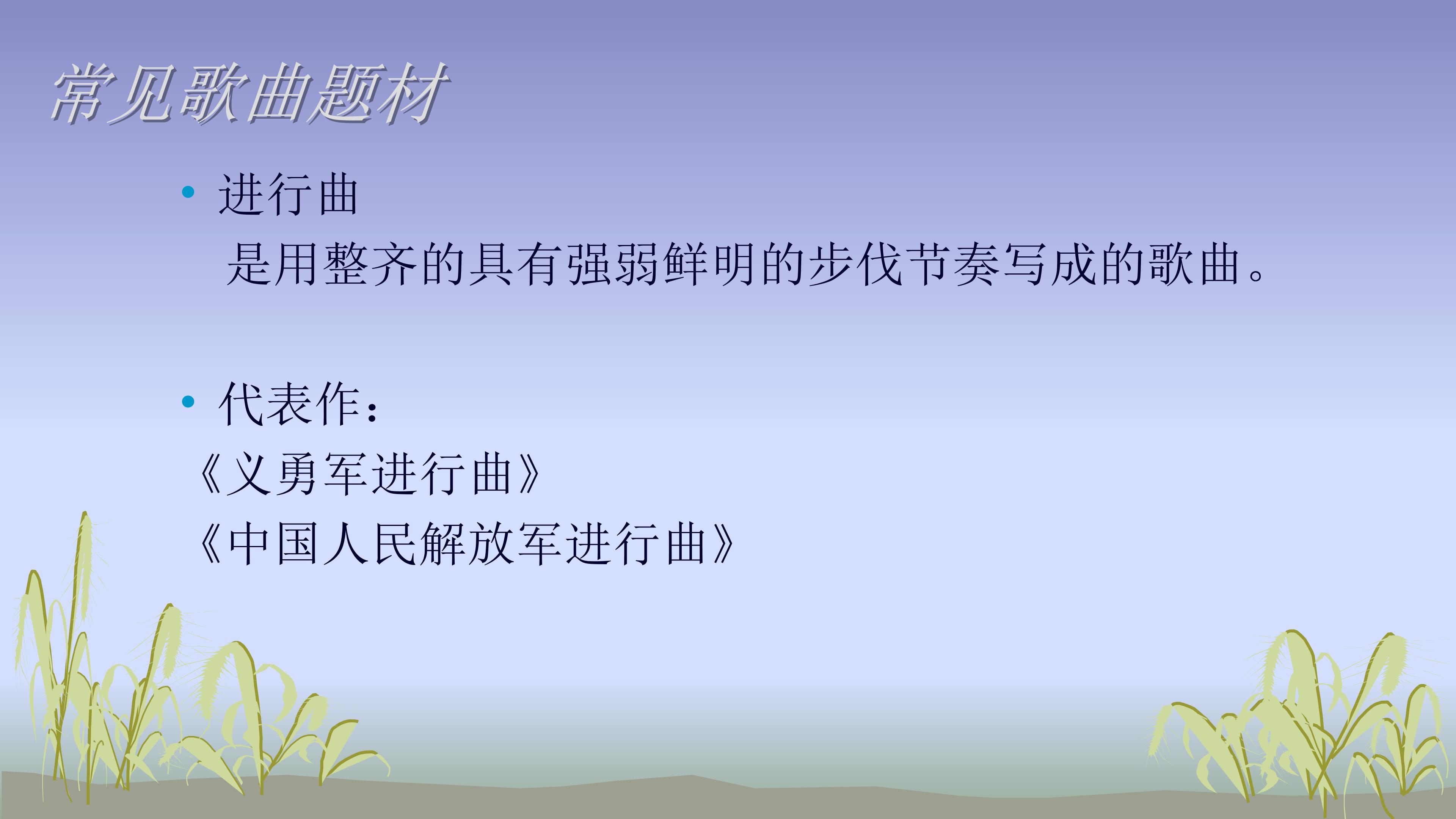 常见歌曲题材

• 进行曲
是用整齐的具有强弱鲜明的步伐节奏写成的歌曲。

• 代表作：
《义勇军进行曲》
《中国人民解放军进行曲》